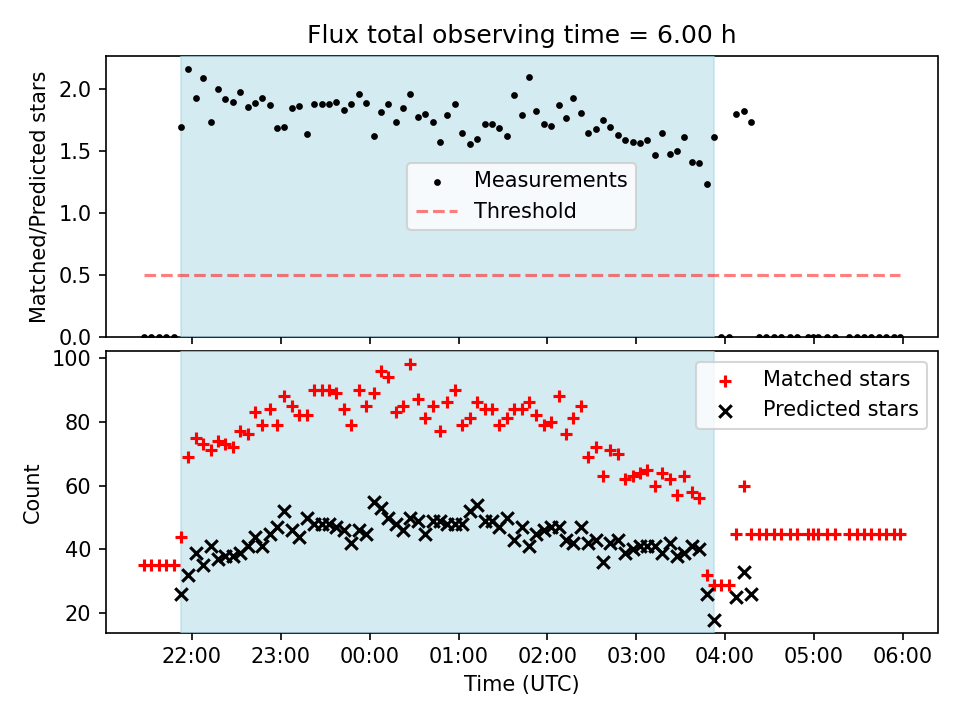 Flux total observing time = 6.00 h

Matched/Predicted stars

2.0
1.5
1.0
0.5
0.0

Measurements
Threshold

Count

100
80
60
40
20

Matched stars
Predicted stars

22:00 23:00 00:00 01:00 02:00 03:00 04:00 05:00 06:00

Time (UTC)